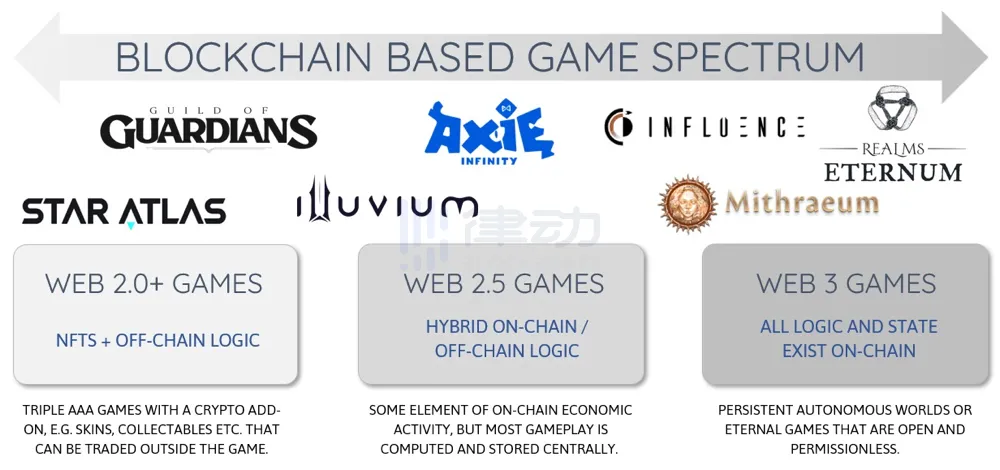 BLOCKCHAIN BASED GAME SPECTRUM

GUILD OF GUARDIANS

AXIE INFINITY

INFLUENCE

REALMS ETERNUM

STAR ATLAS

ILLUVIUM

Mithraeum

律动

WEB 2.0+ GAMES

NFTS + OFF-CHAIN LOGIC

TRIPLE AAA GAMES WITH A CRYPTO ADD-ON, E.G. SKINS, COLLECTABLES ETC. THAT CAN BE TRADED OUTSIDE THE GAME.

WEB 2.5 GAMES

HYBRID ON-CHAIN / OFF-CHAIN LOGIC

SOME ELEMENT OF ON-CHAIN ECONOMIC ACTIVITY, BUT MOST GAMEPLAY IS COMPUTED AND STORED CENTRALLY.

WEB 3 GAMES

ALL LOGIC AND STATE EXIST ON-CHAIN

PERSISTENT AUTONOMOUS WORLDS OR ETERNAL GAMES THAT ARE OPEN AND PERMISSIONLESS.